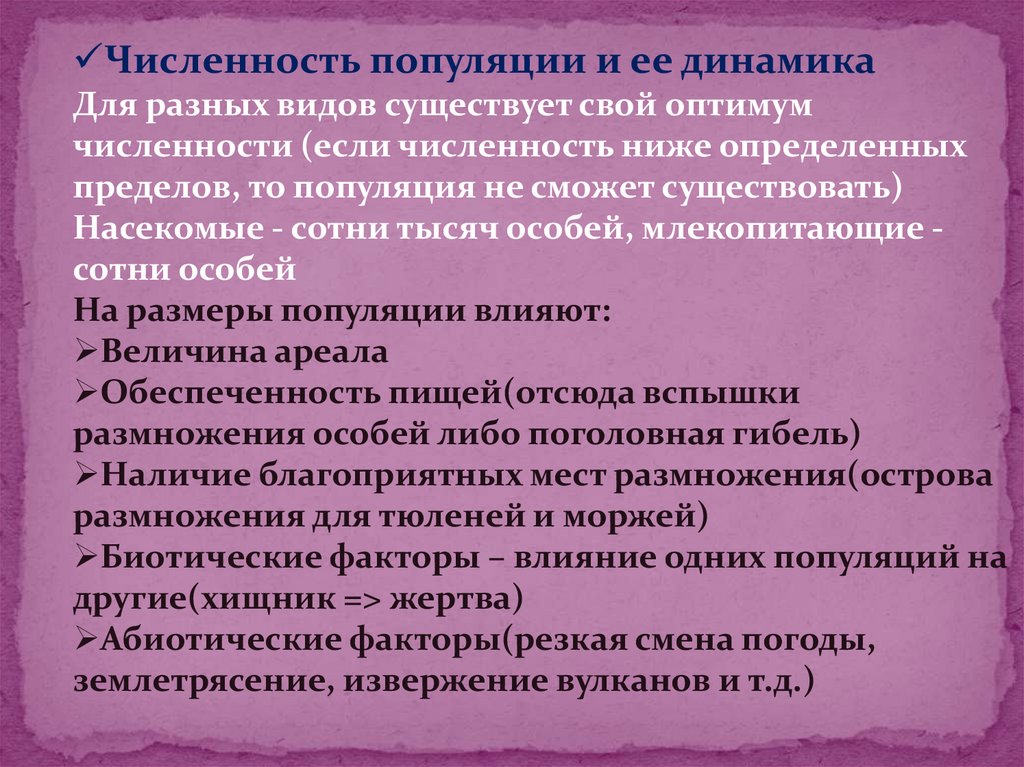 ✓Численность популяции и ее динамика
Для разных видов существует свой оптимум численности (если численность ниже определенных пределов, то популяция не сможет существовать)
Насекомые - сотни тысяч особей, млекопитающие - сотни особей
На размеры популяции влияют:
➢Величина ареала
➢Обеспеченность пищей(отсюда вспышки размножения особей либо поголовная гибель)
➢Наличие благоприятных мест размножения(острова размножения для тюленей и моржей)
➢Биотические факторы – влияние одних популяций на другие(хищник => жертва)
➢Абиотические факторы(резкая смена погоды, землетрясение, извержение вулканов и т.д.)